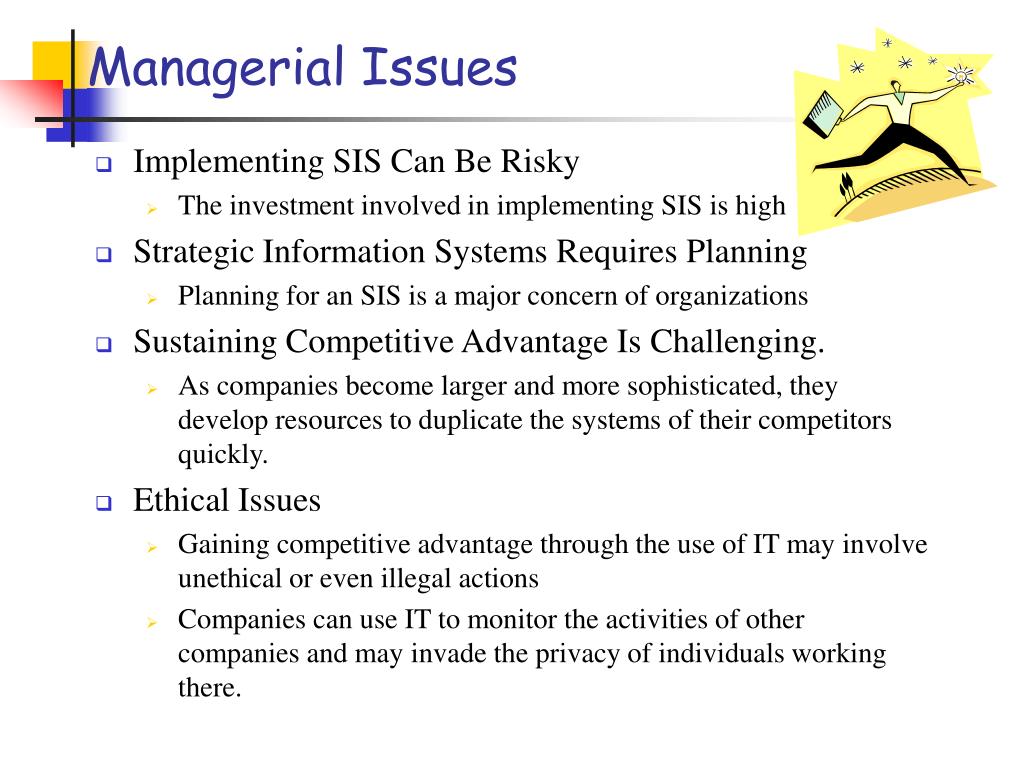 Managerial Issues

Implementing SIS Can Be Risky

The investment involved in implementing SIS is high

Strategic Information Systems Requires Planning

Planning for an SIS is a major concern of organizations

Sustaining Competitive Advantage Is Challenging.

As companies become larger and more sophisticated, they develop resources to duplicate the systems of their competitors quickly.

Ethical Issues

Gaining competitive advantage through the use of IT may involve unethical or even illegal actions

Companies can use IT to monitor the activities of other companies and may invade the privacy of individuals working there.